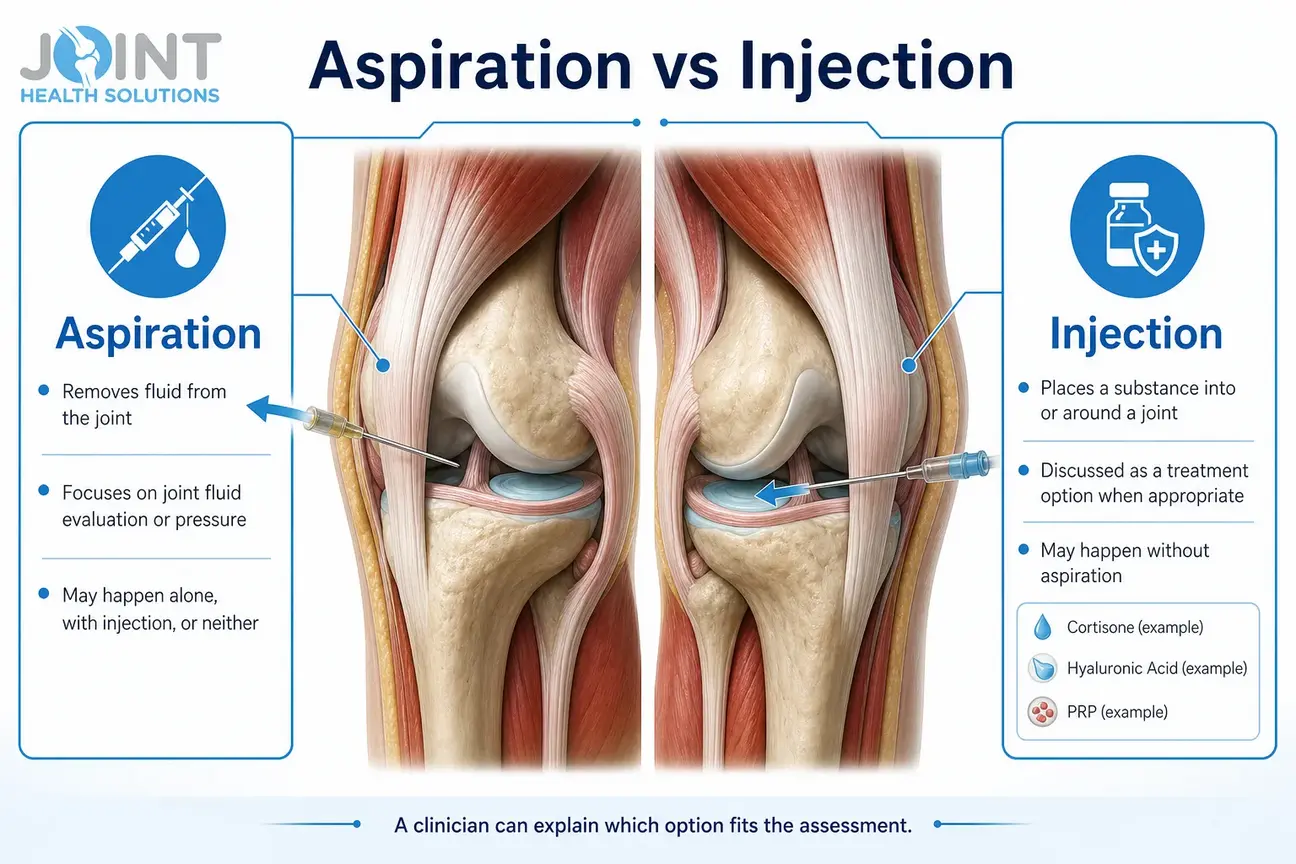 JOINT
HEALTH SOLUTIONS

Aspiration vs Injection

Aspiration

Removes fluid from the joint

Focuses on joint fluid evaluation or pressure

May happen alone, with injection, or neither

Injection

Places a substance into or around a joint

Discussed as a treatment option when appropriate

May happen without aspiration

Cortisone (example)

Hyaluronic Acid (example)

PRP (example)

A clinician can explain which option fits the assessment.